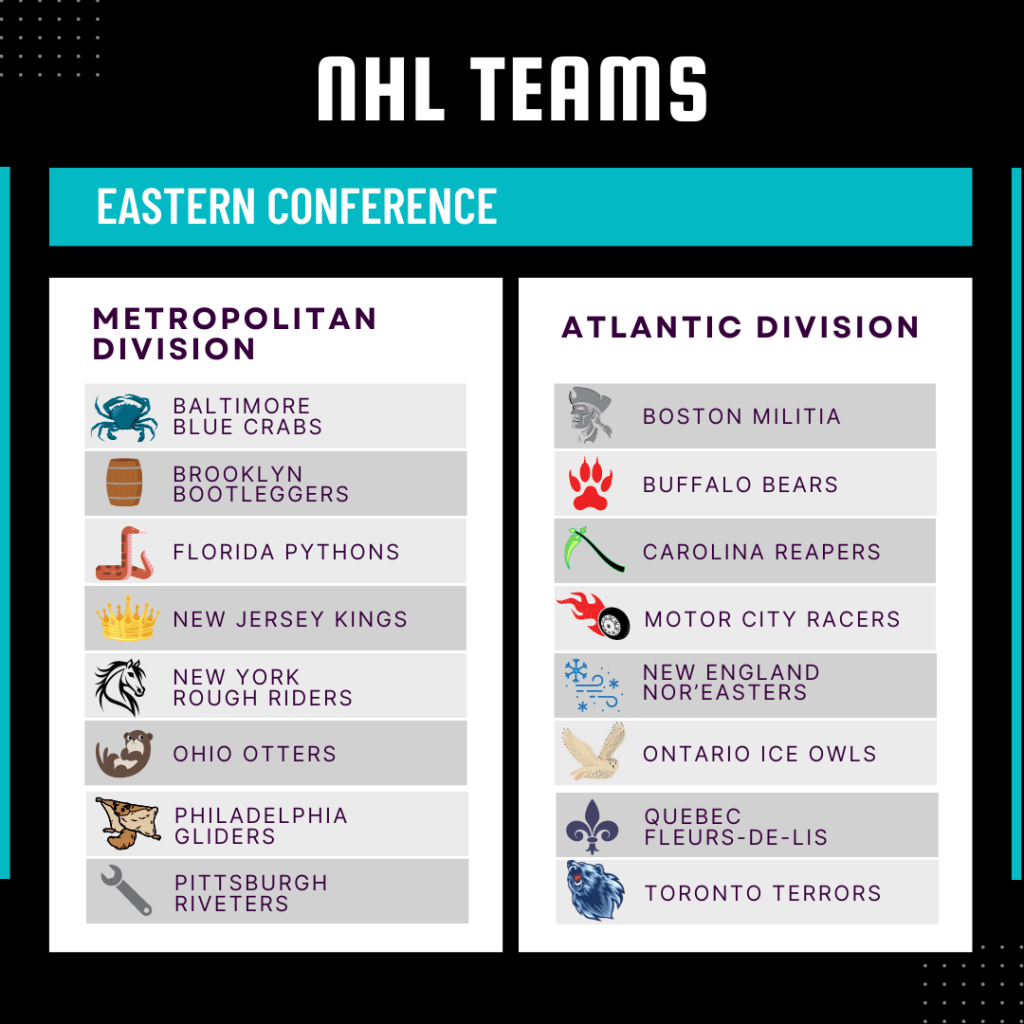 NHL TEAMS

EASTERN CONFERENCE

METROPOLITAN DIVISION

BALTIMORE BLUE CRABS

BROOKLYN BOOTLEGGERS

FLORIDA PYTHONS

NEW JERSEY KINGS

NEW YORK ROUGH RIDERS

OHIO OTTERS

PHILADELPHIA GLIDERS

PITTSBURGH RIVETERS

ATLANTIC DIVISION

BOSTON MILITIA

BUFFALO BEARS

CAROLINA REAPERS

MOTOR CITY RACERS

NEW ENGLAND NOR'EASTERS

ONTARIO ICE OWLS

QUEBEC FLEURS-DE-LIS

TORONTO TERRORS